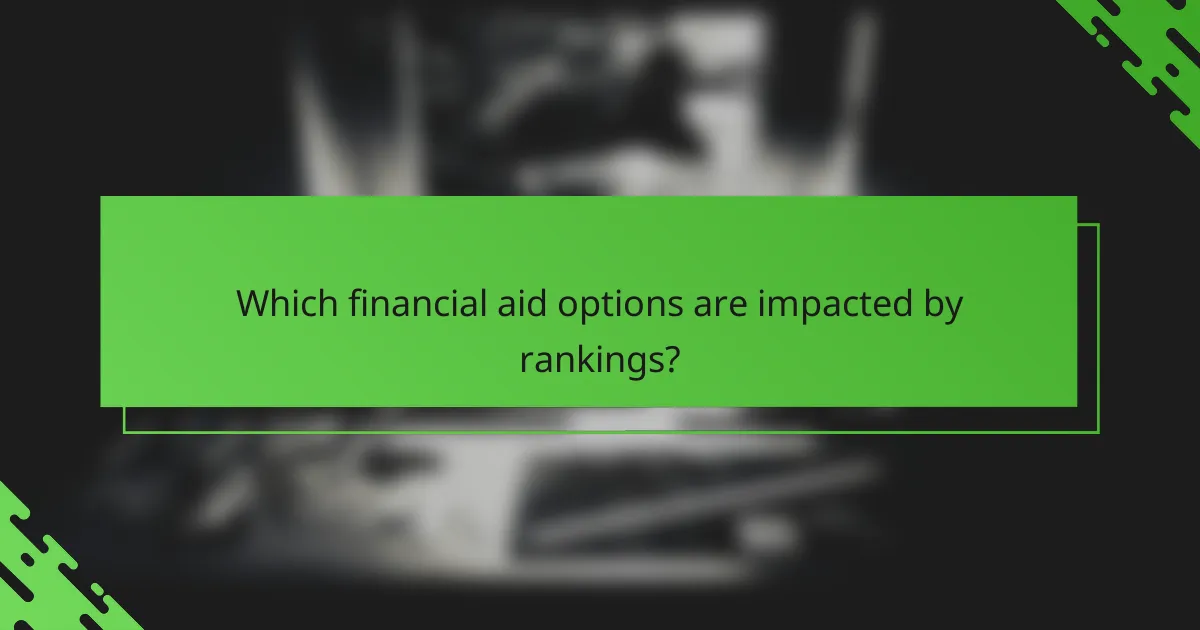 Which financial aid options are impacted by rankings?